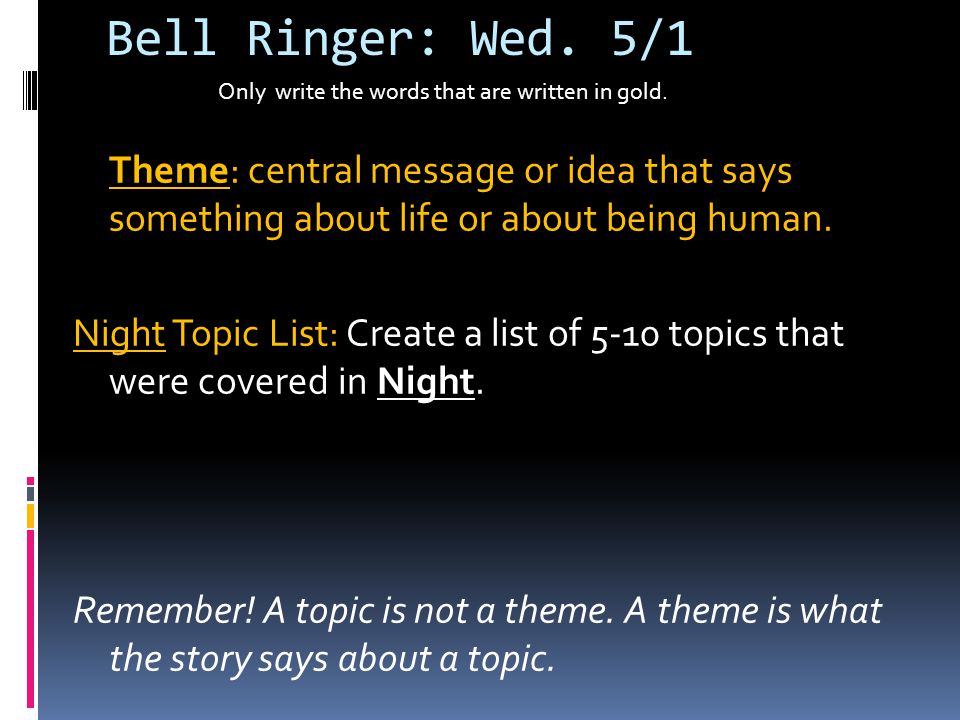 Bell Ringer: Wed. 5/1

Only write the words that are written in gold.

Theme: central message or idea that says something about life or about being human.

Night Topic List: Create a list of 5-10 topics that were covered in Night.

Remember! A topic is not a theme. A theme is what the story says about a topic.